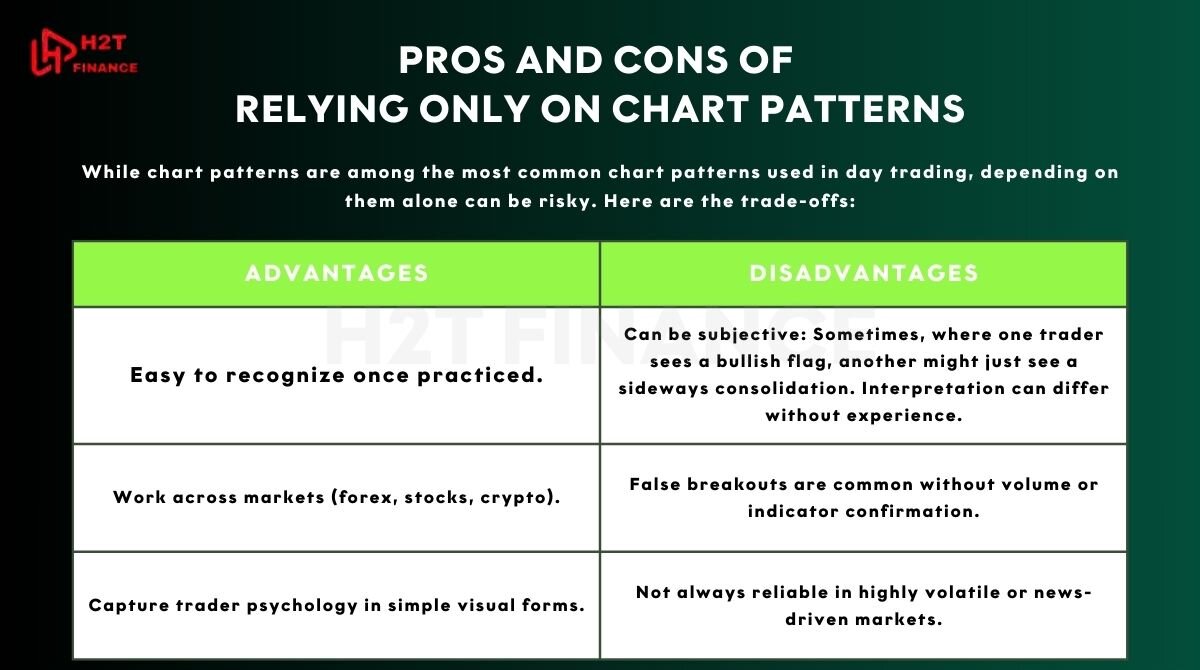 H2T FINANCE

PROS AND CONS OF RELYING ONLY ON CHART PATTERNS

While chart patterns are among the most common chart patterns used in day trading, depending on them alone can be risky. Here are the trade-offs:

| ADVANTAGES | DISADVANTAGES |
|---|---|
| Easy to recognize once practiced. | Can be subjective: Sometimes, where one trader sees a bullish flag, another might just see a sideways consolidation. Interpretation can differ without experience. |
| Work across markets (forex, stocks, crypto). | False breakouts are common without volume or indicator confirmation. |
| Capture trader psychology in simple visual forms. | Not always reliable in highly volatile or news-driven markets. |

H2T FINANCE